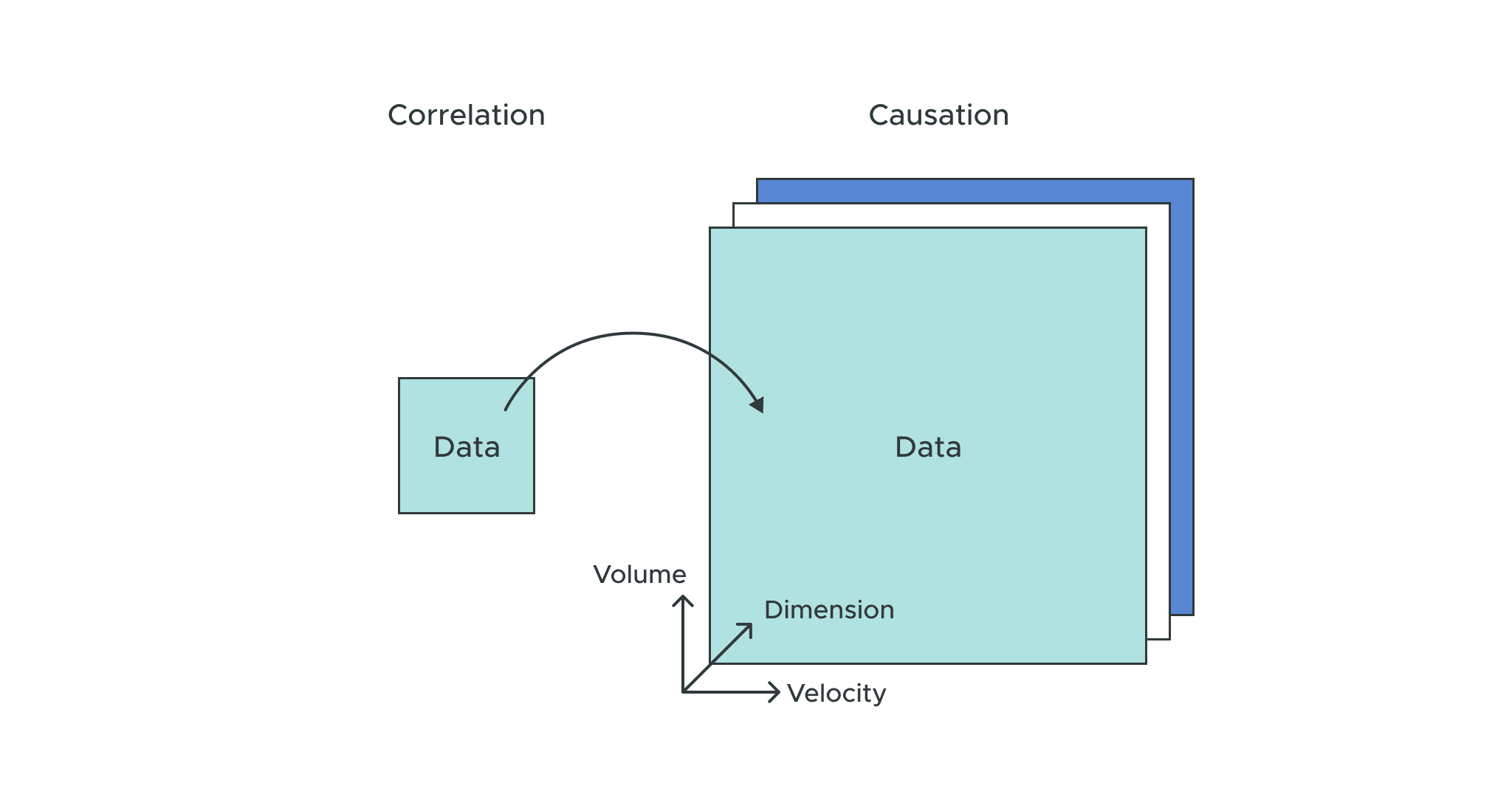 Correlation

Causation

Data

Data

Volume

Dimension

Velocity